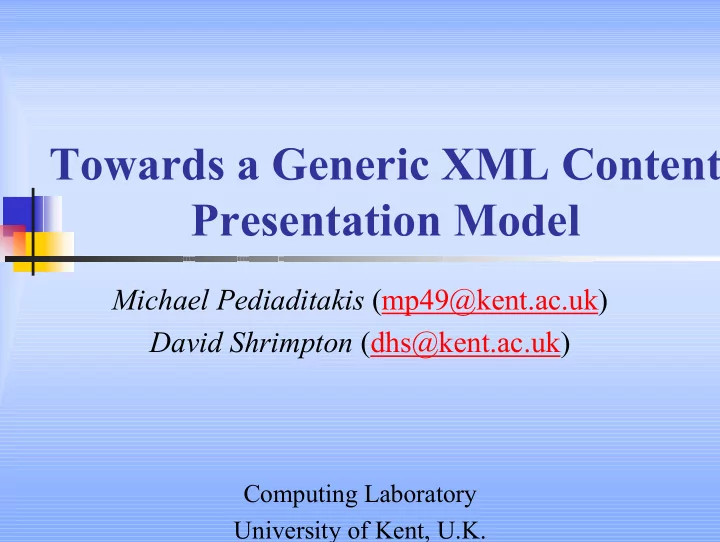 Towards a Generic XML Content Presentation Model

Michael Pediaditakis (mp49@kent.ac.uk)
David Shrimpton (dhs@kent.ac.uk)

Computing Laboratory
University of Kent, U.K.